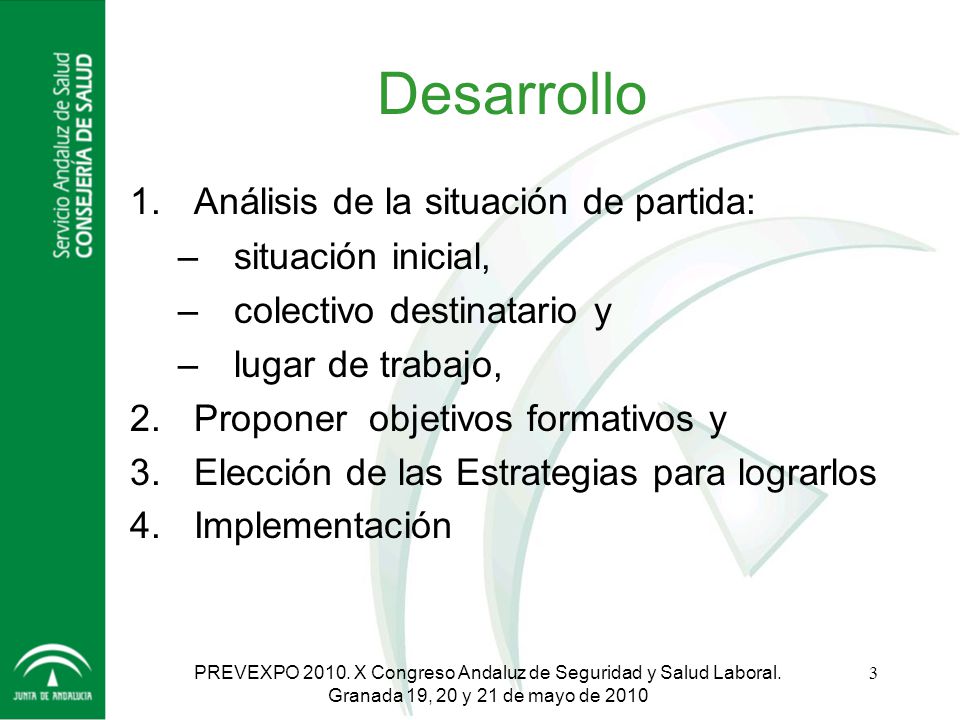 Servicio Andaluz de Salud
CONSEJERÍA DE SALUD

Desarrollo

1. Análisis de la situación de partida:
– situación inicial,
– colectivo destinatario y
– lugar de trabajo,
2. Proponer objetivos formativos y
3. Elección de las Estrategias para lograrlos
4. Implementación

JUNTA DE ANDALUCIA

PREVEXPO 2010. X Congreso Andaluz de Seguridad y Salud Laboral. Granada 19, 20 y 21 de mayo de 2010

3